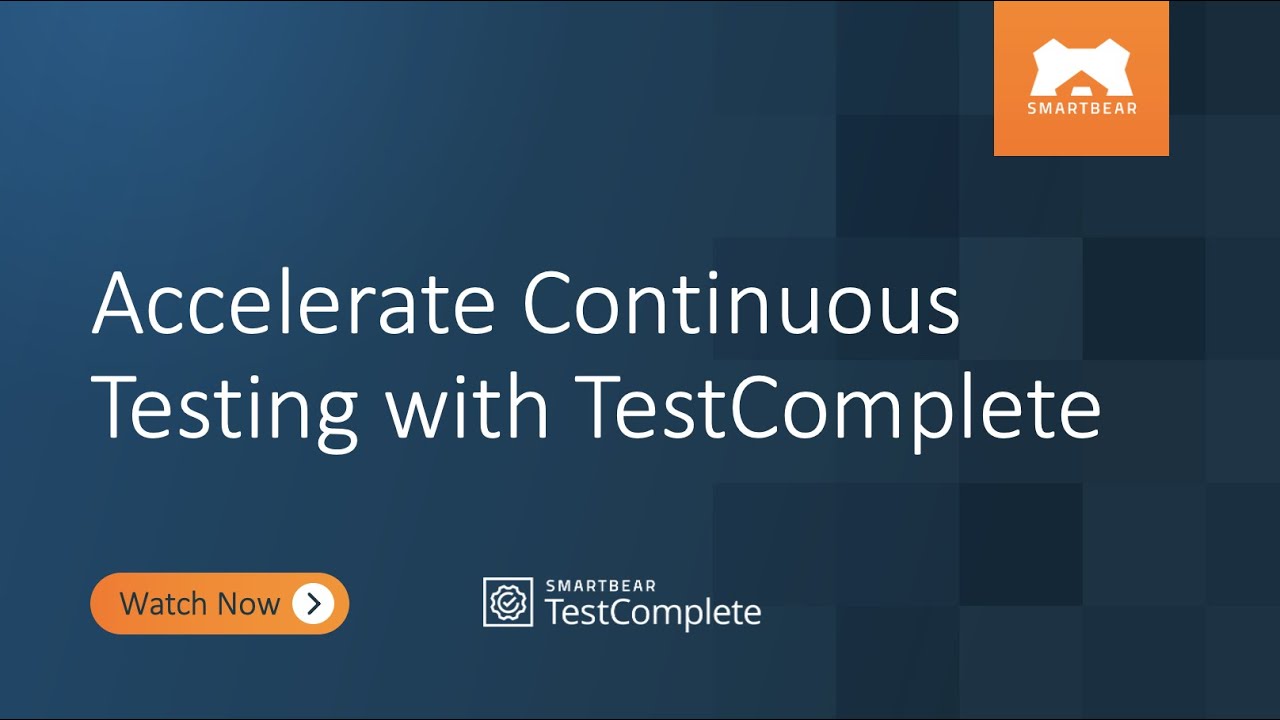 SMARTBEAR

Accelerate Continuous Testing with TestComplete

Watch Now

SMARTBEAR
TestComplete